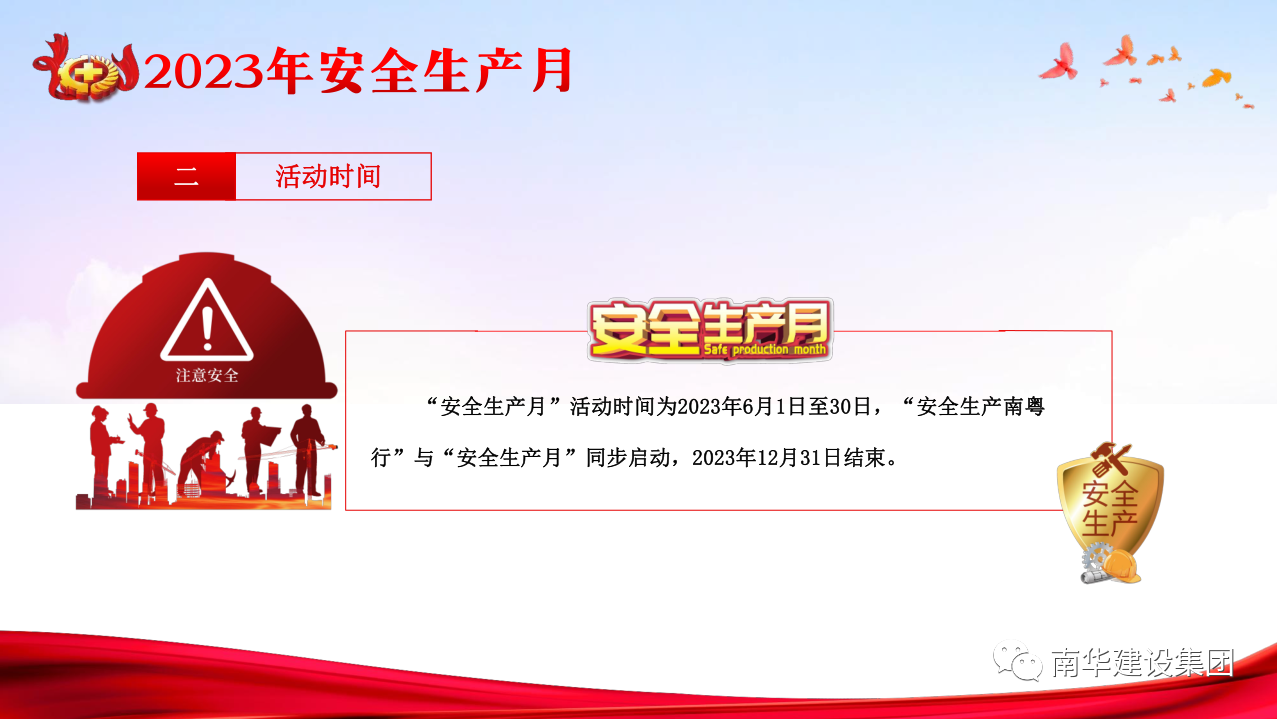 2023年安全生产月

二 活动时间

注意安全

安全生产月
Safe production month

“安全生产月”活动时间为2023年6月1日至30日，“安全生产南粤行”与“安全生产月”同步启动，2023年12月31日结束。

安全生产

南华建设集团